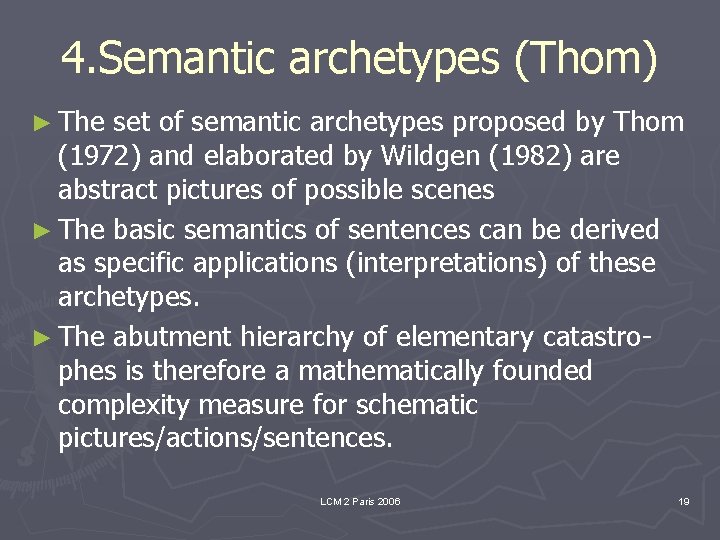 4.Semantic archetypes (Thom)

► The set of semantic archetypes proposed by Thom (1972) and elaborated by Wildgen (1982) are abstract pictures of possible scenes

► The basic semantics of sentences can be derived as specific applications (interpretations) of these archetypes.

► The abutment hierarchy of elementary catastrophes is therefore a mathematically founded complexity measure for schematic pictures/actions/sentences.

LCM 2 Paris 2006

19